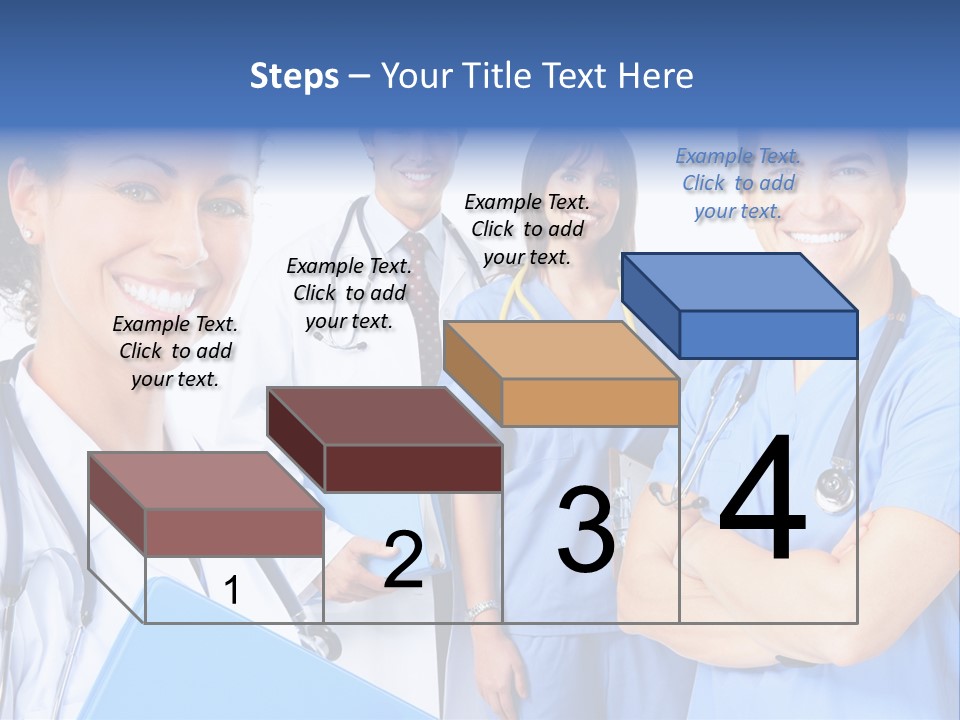 Steps – Your Title Text Here

Example Text. Click to add your text.

Example Text. Click to add your text.

Example Text. Click to add your text.

Example Text. Click to add your text.

1

2

3

4